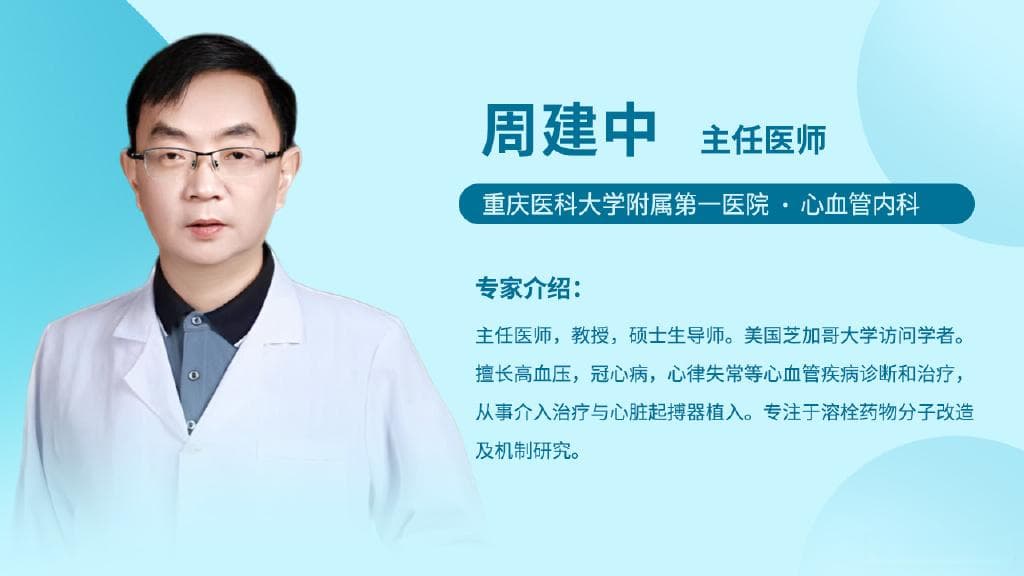 周建中 主任医师

重庆医科大学附属第一医院 · 心血管内科

专家介绍：

主任医师，教授，硕士生导师。美国芝加哥大学访问学者。擅长高血压，冠心病，心律失常等心血管疾病诊断和治疗，从事介入治疗与心脏起搏器植入。专注于溶栓药物分子改造及机制研究。